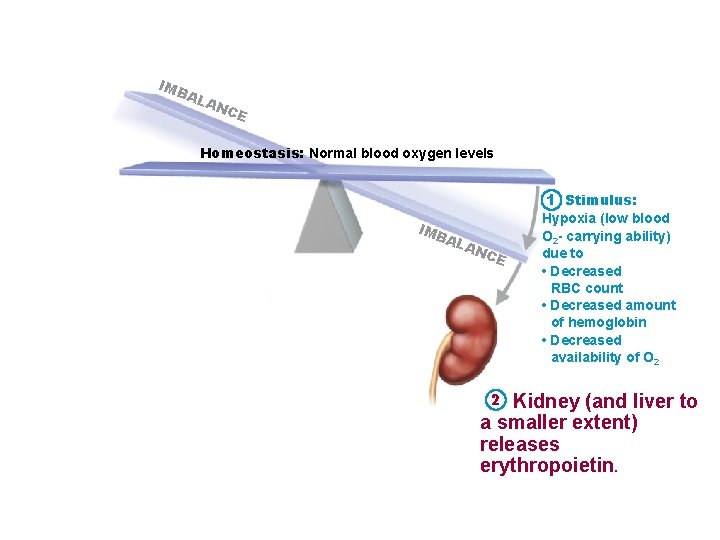 IMBALANCE

Homeostasis: Normal blood oxygen levels

IMBALANCE

1 Stimulus: Hypoxia (low blood $O_2$- carrying ability) due to
• Decreased RBC count
• Decreased amount of hemoglobin
• Decreased availability of $O_2$

2 Kidney (and liver to a smaller extent) releases erythropoietin.